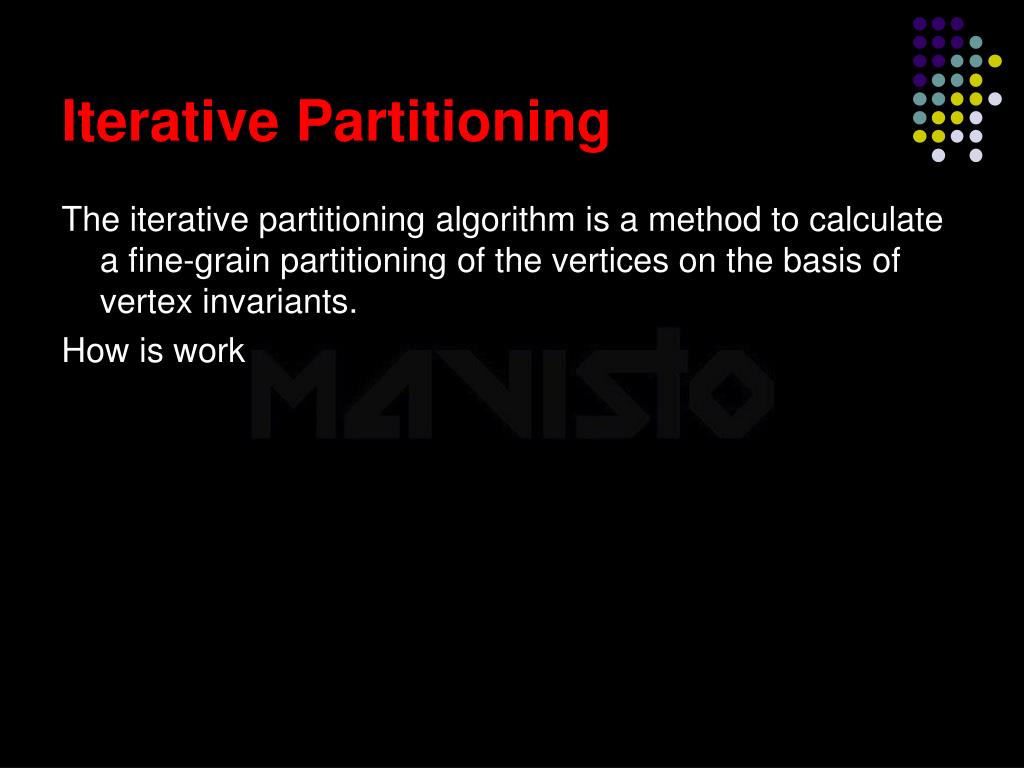 Iterative Partitioning

The iterative partitioning algorithm is a method to calculate a fine-grain partitioning of the vertices on the basis of vertex invariants.

How is work

MANISTO